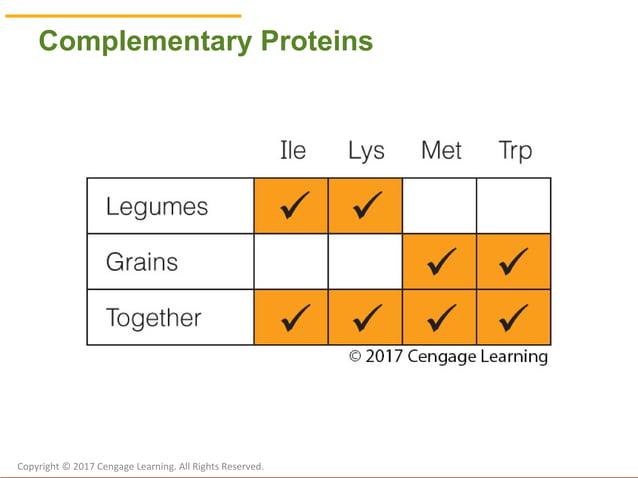 Complementary Proteins

|  | Ile | Lys | Met | Trp |
|---|---|---|---|---|
| Legumes | ✓ | ✓ |  |  |
| Grains |  |  | ✓ | ✓ |
| Together | ✓ | ✓ | ✓ | ✓ |

© 2017 Cengage Learning

Copyright © 2017 Cengage Learning. All Rights Reserved.